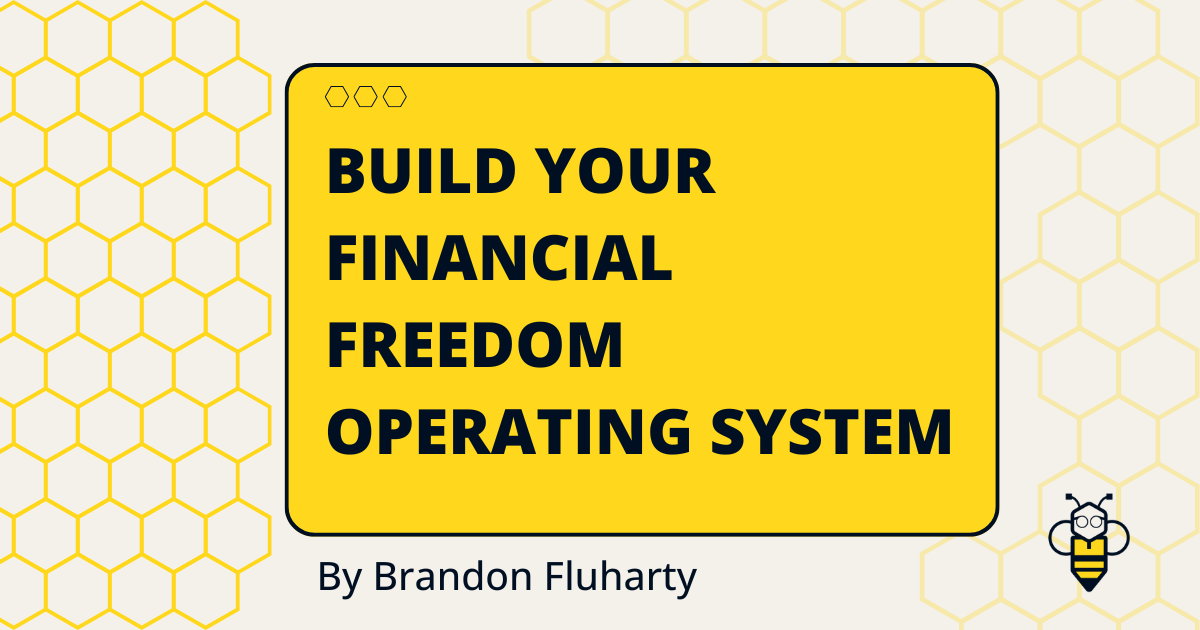 BUILD YOUR FINANCIAL FREEDOM OPERATING SYSTEM

By Brandon Fluharty